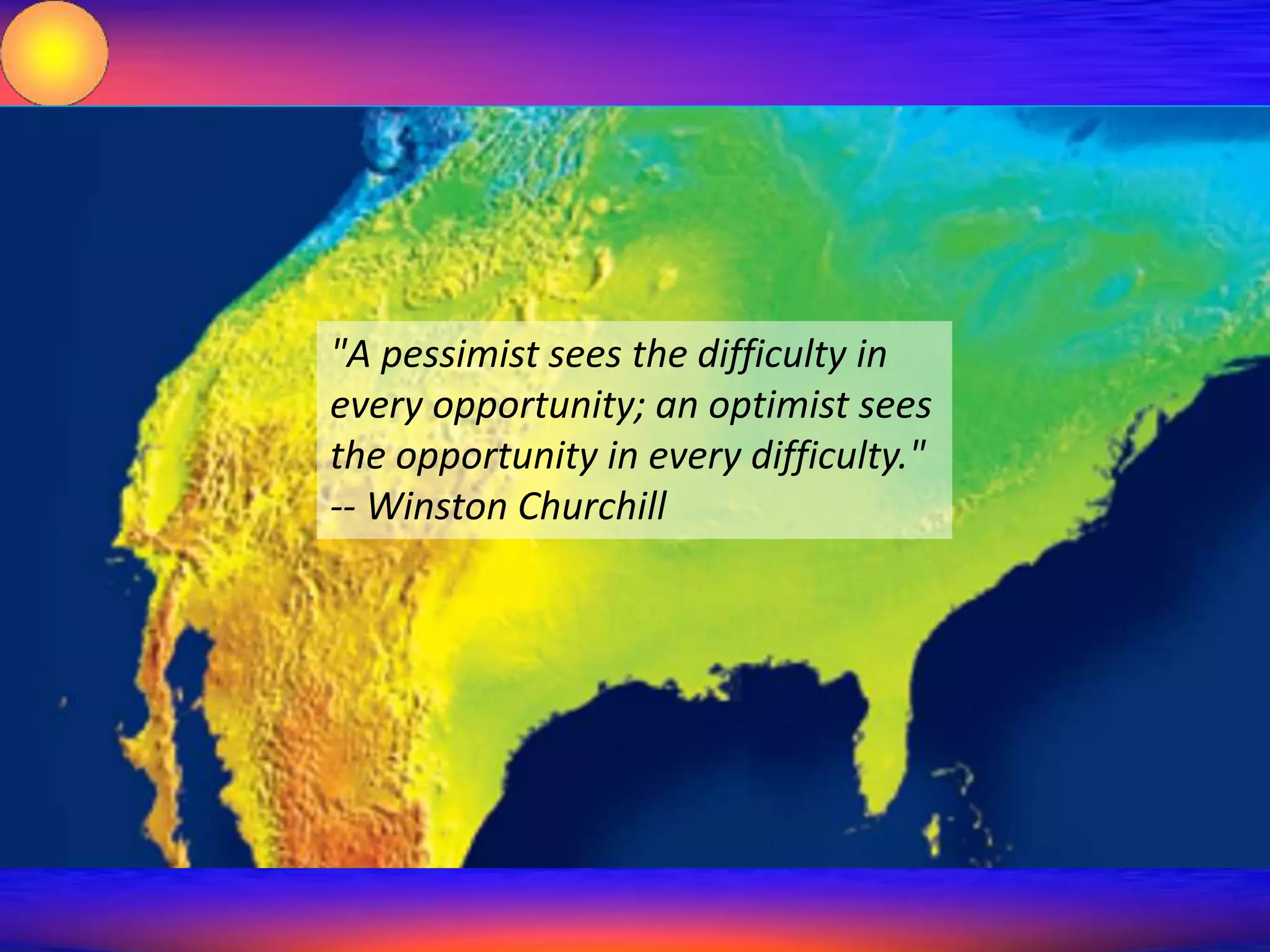 "A pessimist sees the difficulty in every opportunity; an optimist sees the opportunity in every difficulty."
-- Winston Churchill